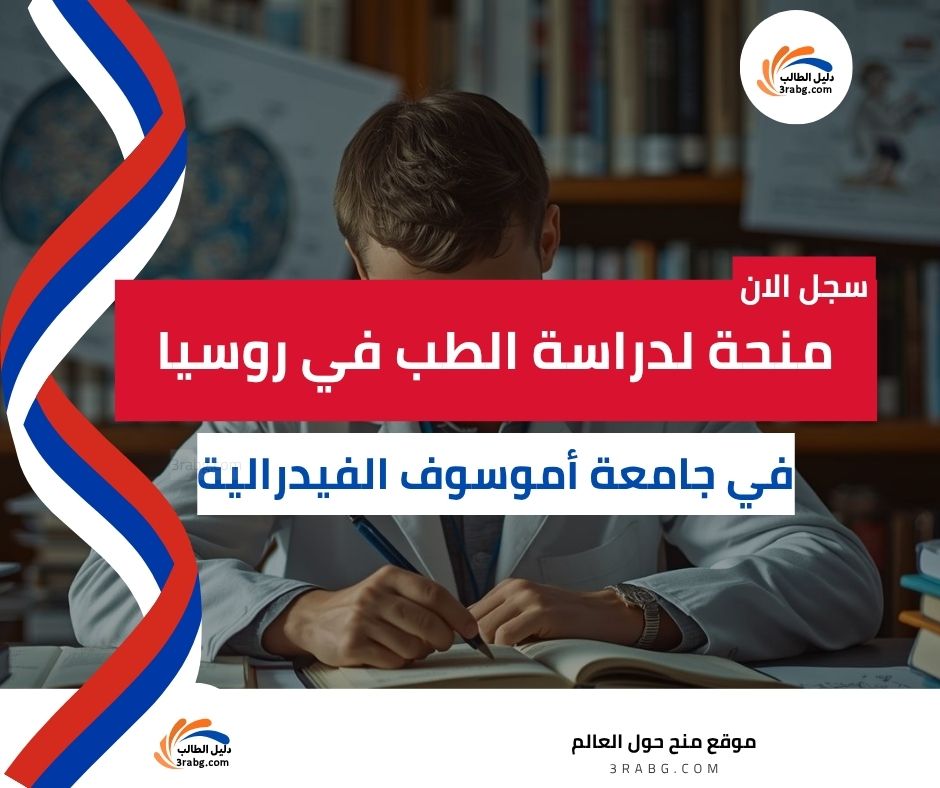 دليل الطالب
3rabg.com

سجل الان

منحة لدراسة الطب في روسيا

في جامعة أموسوف الفيدرالية

دليل الطالب
3rabg.com

موقع منح حول العالم
3RABG.COM